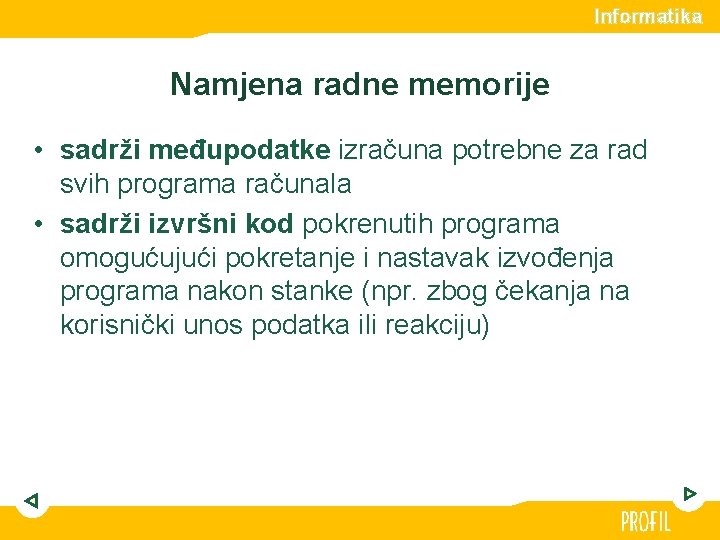 Informatika

Namjena radne memorije

• sadrži međupodatke izračuna potrebne za rad svih programa računala
• sadrži izvršni kod pokrenutih programa omogućujući pokretanje i nastavak izvođenja programa nakon stanke (npr. zbog čekanja na korisnički unos podatka ili reakciju)

PROFIL